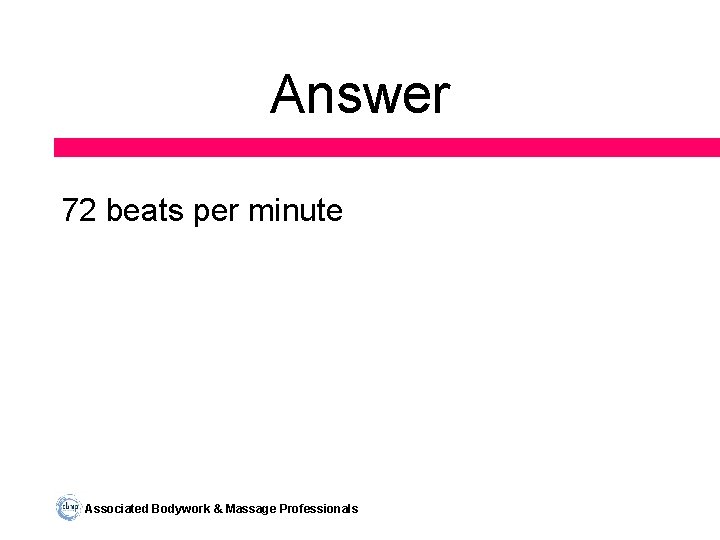 Answer

72 beats per minute

abmp Associated Bodywork & Massage Professionals